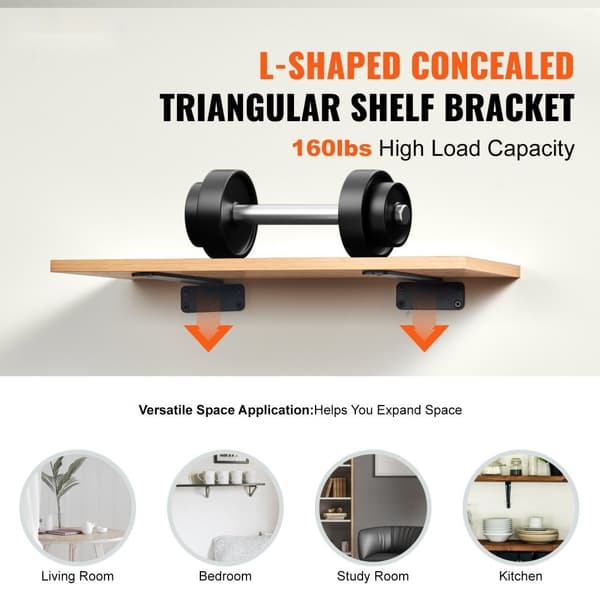 L-SHAPED CONCEALED
TRIANGULAR SHELF BRACKET
160lbs High Load Capacity

Versatile Space Application:Helps You Expand Space

Living Room

Bedroom

Study Room

Kitchen